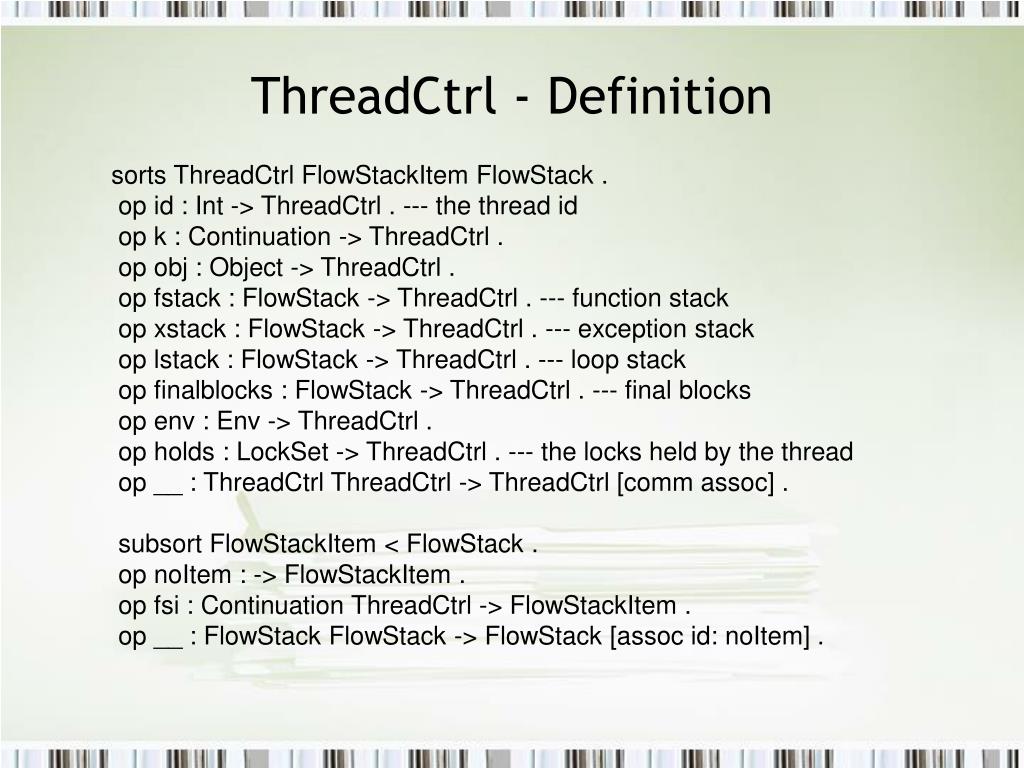 ThreadCtrl - Definition

sorts ThreadCtrl FlowStackItem FlowStack .
op id : Int -> ThreadCtrl . --- the thread id
op k : Continuation -> ThreadCtrl .
op obj : Object -> ThreadCtrl .
op fstack : FlowStack -> ThreadCtrl . --- function stack
op xstack : FlowStack -> ThreadCtrl . --- exception stack
op lstack : FlowStack -> ThreadCtrl . --- loop stack
op finalblocks : FlowStack -> ThreadCtrl . --- final blocks
op env : Env -> ThreadCtrl .
op holds : LockSet -> ThreadCtrl . --- the locks held by the thread
op __ : ThreadCtrl ThreadCtrl -> ThreadCtrl [comm assoc] .

subsort FlowStackItem < FlowStack .
op noItem : -> FlowStackItem .
op fsi : Continuation ThreadCtrl -> FlowStackItem .
op __ : FlowStack FlowStack -> FlowStack [assoc id: noItem] .